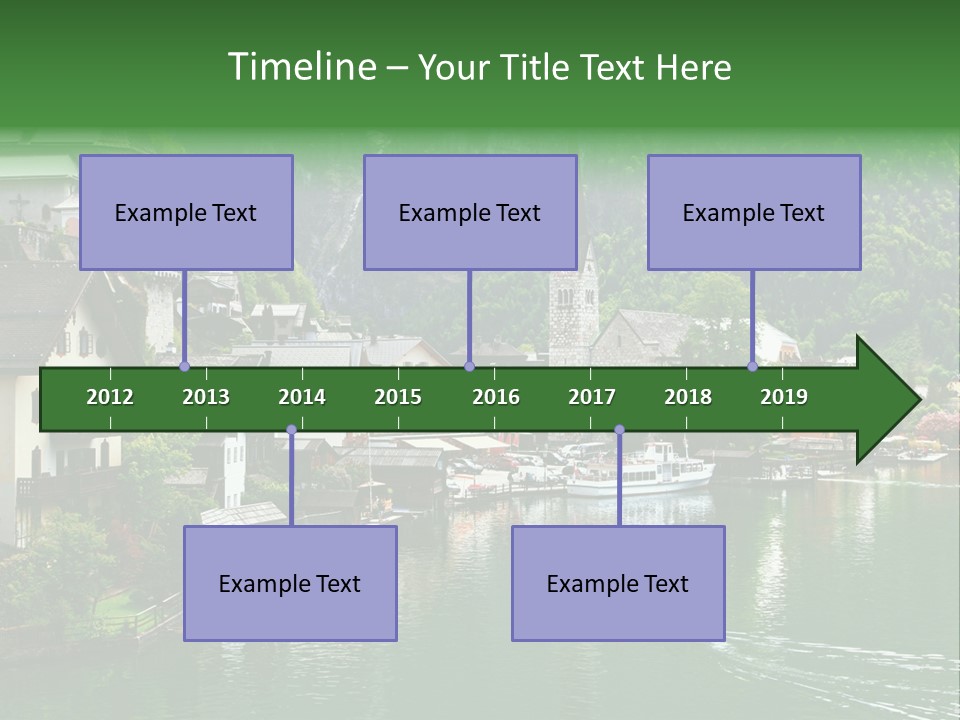 Timeline – Your Title Text Here

Example Text

Example Text

Example Text

2012
2013
2014
2015
2016
2017
2018
2019

Example Text

Example Text